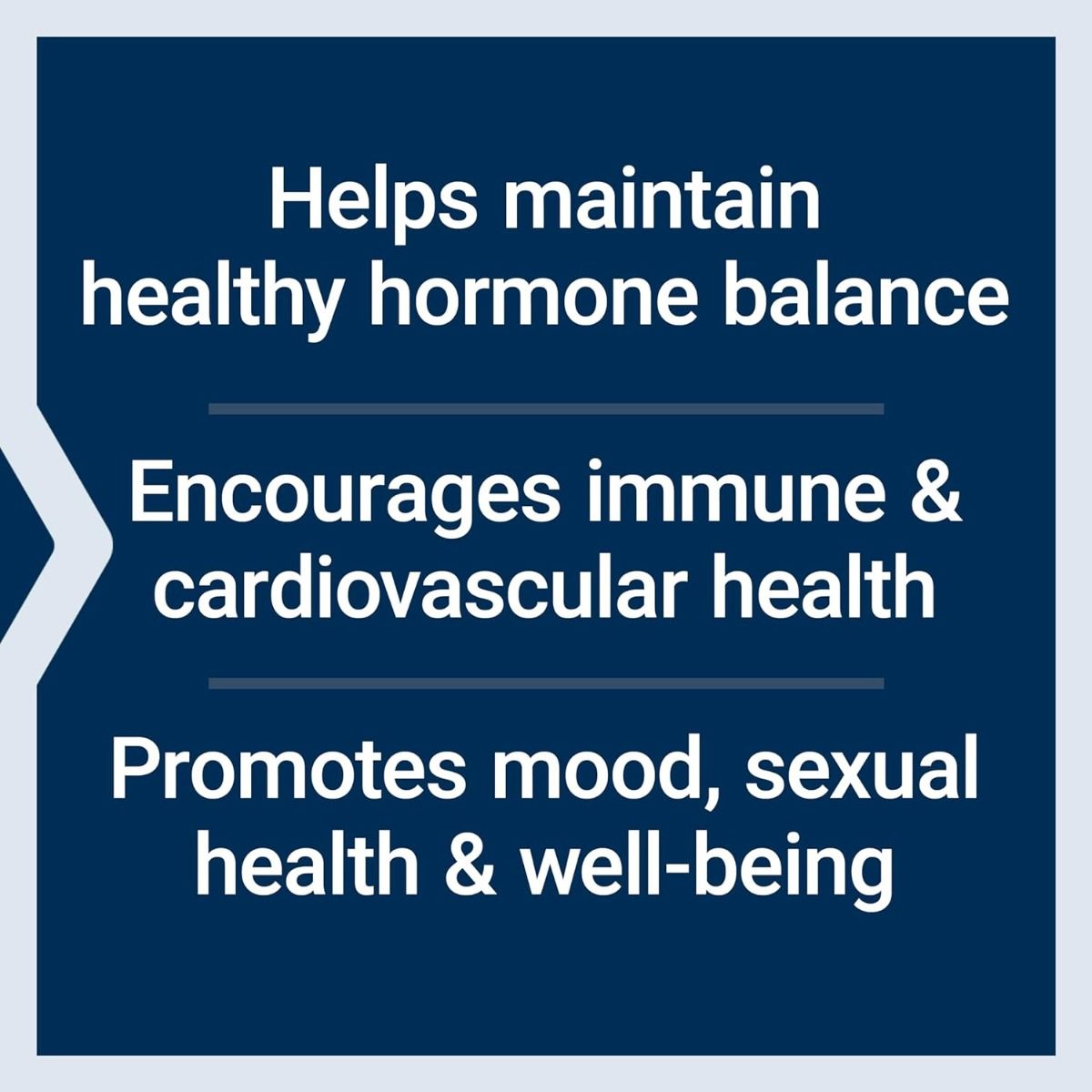 Helps maintain healthy hormone balance

Encourages immune & cardiovascular health

Promotes mood, sexual health & well-being